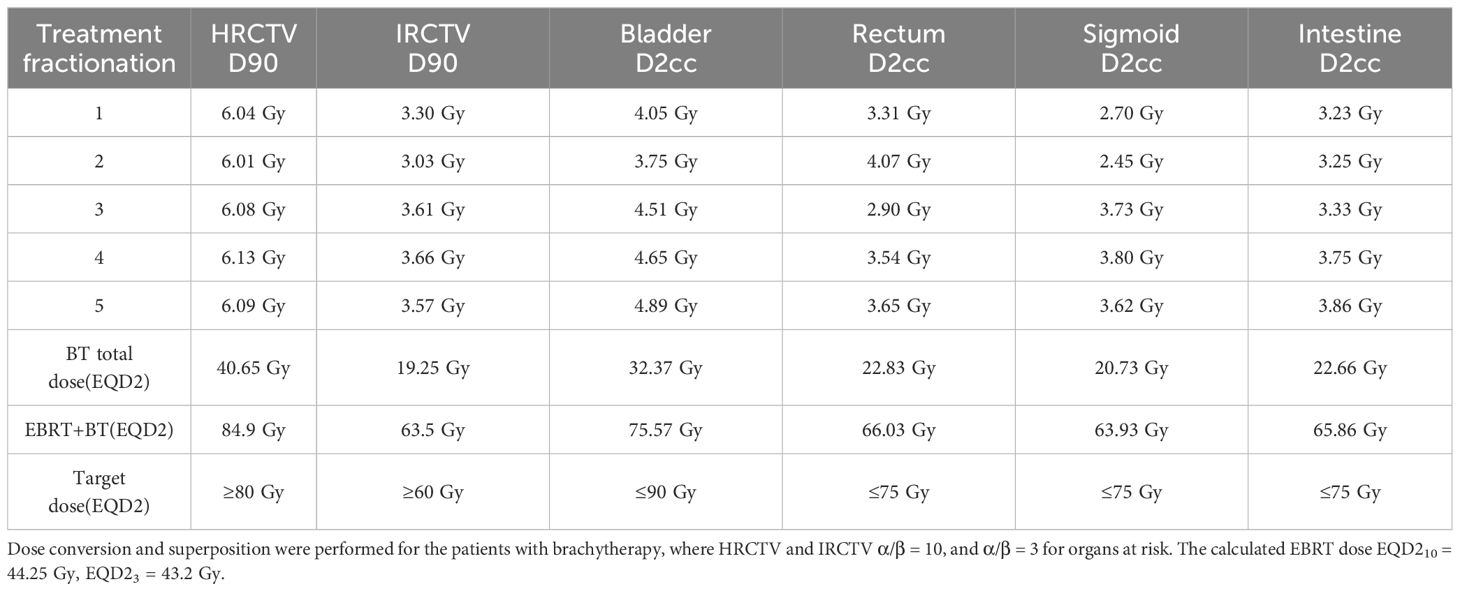 | Treatment fractionation | HRCTV D90 | IRCTV D90 | Bladder D2cc | Rectum D2cc | Sigmoid D2cc | Intestine D2cc |
|---|---|---|---|---|---|---|
| 1 | 6.04 Gy | 3.30 Gy | 4.05 Gy | 3.31 Gy | 2.70 Gy | 3.23 Gy |
| 2 | 6.01 Gy | 3.03 Gy | 3.75 Gy | 4.07 Gy | 2.45 Gy | 3.25 Gy |
| 3 | 6.08 Gy | 3.61 Gy | 4.51 Gy | 2.90 Gy | 3.73 Gy | 3.33 Gy |
| 4 | 6.13 Gy | 3.66 Gy | 4.65 Gy | 3.54 Gy | 3.80 Gy | 3.75 Gy |
| 5 | 6.09 Gy | 3.57 Gy | 4.89 Gy | 3.65 Gy | 3.62 Gy | 3.86 Gy |
| BT total dose(EQD2) | 40.65 Gy | 19.25 Gy | 32.37 Gy | 22.83 Gy | 20.73 Gy | 22.66 Gy |
| EBRT+BT(EQD2) | 84.9 Gy | 63.5 Gy | 75.57 Gy | 66.03 Gy | 63.93 Gy | 65.86 Gy |
| Target dose(EQD2) | ≥80 Gy | ≥60 Gy | ≤90 Gy | ≤75 Gy | ≤75 Gy | ≤75 Gy |

Dose conversion and superposition were performed for the patients with brachytherapy, where HRCTV and IRCTV $\alpha/\beta = 10$, and $\alpha/\beta = 3$ for organs at risk. The calculated EBRT dose $EQD2_{10} = 44.25$ Gy, $EQD2_3 = 43.2$ Gy.